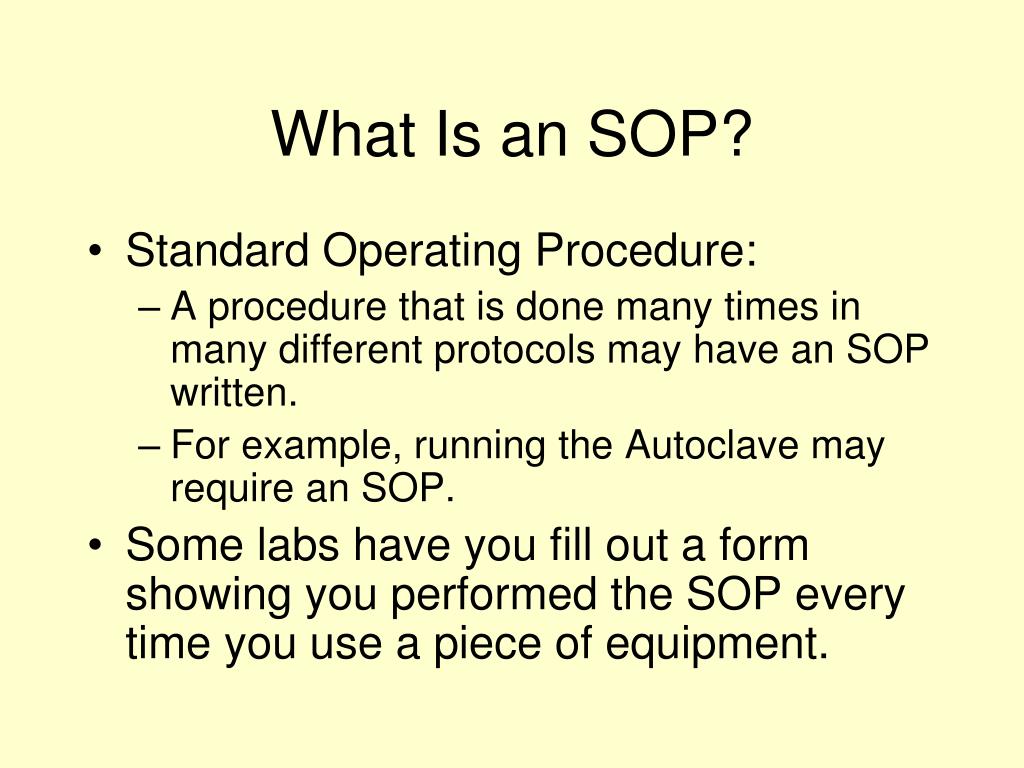 What Is an SOP?

• Standard Operating Procedure:
– A procedure that is done many times in many different protocols may have an SOP written.
– For example, running the Autoclave may require an SOP.
• Some labs have you fill out a form showing you performed the SOP every time you use a piece of equipment.